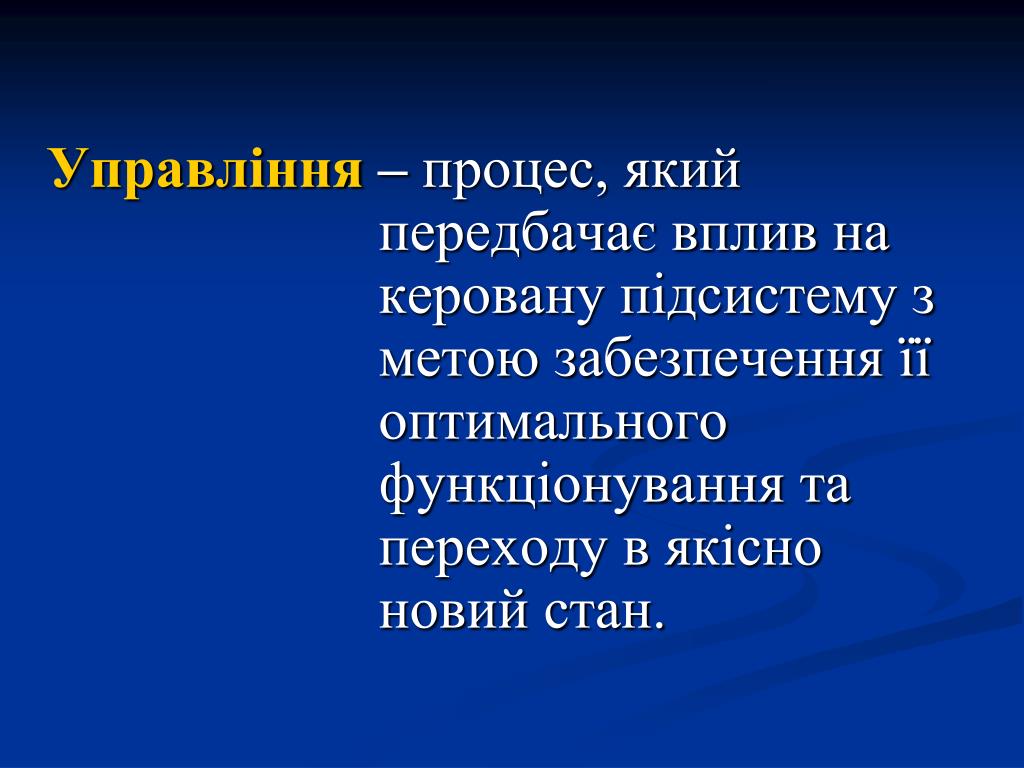 Управління – процес, який передбачає вплив на керовану підсистему з метою забезпечення її оптимального функціонування та переходу в якісно новий стан.